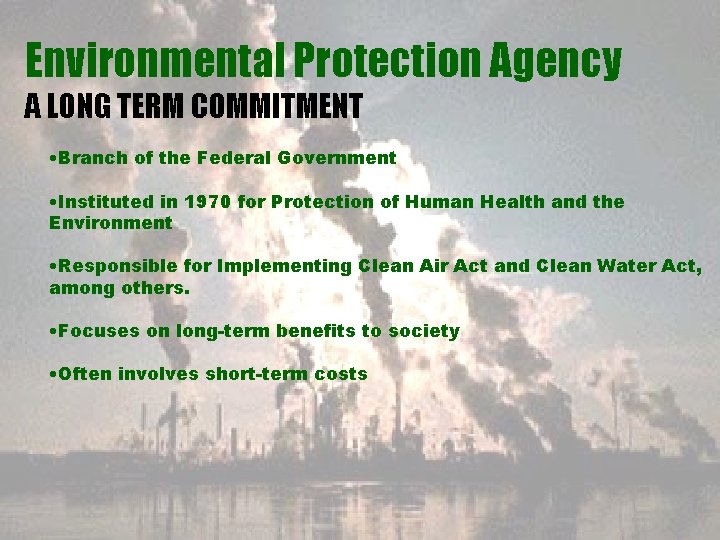 Environmental Protection Agency
A LONG TERM COMMITMENT

•Branch of the Federal Government

•Instituted in 1970 for Protection of Human Health and the Environment

•Responsible for Implementing Clean Air Act and Clean Water Act, among others.

•Focuses on long-term benefits to society

•Often involves short-term costs